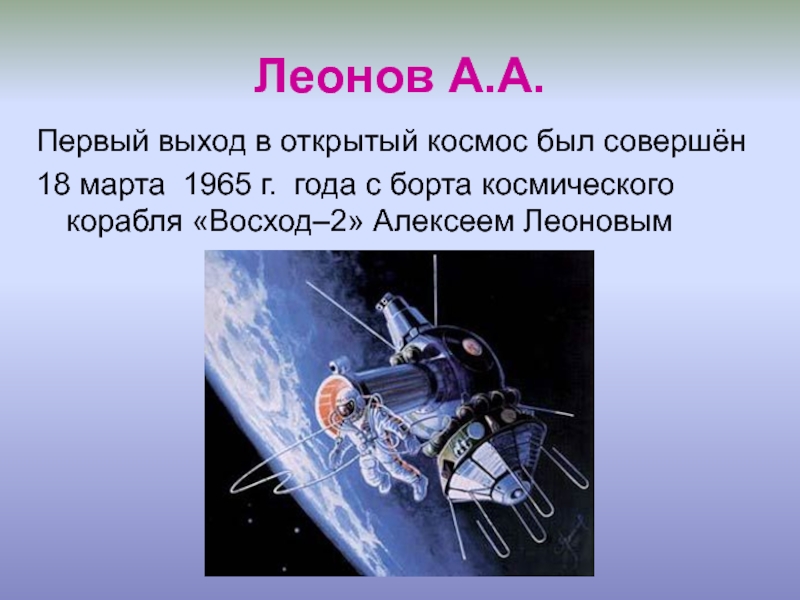 Леонов А.А.

Первый выход в открытый космос был совершён 18 марта 1965 г. года с борта космического корабля «Восход–2» Алексеем Леоновым